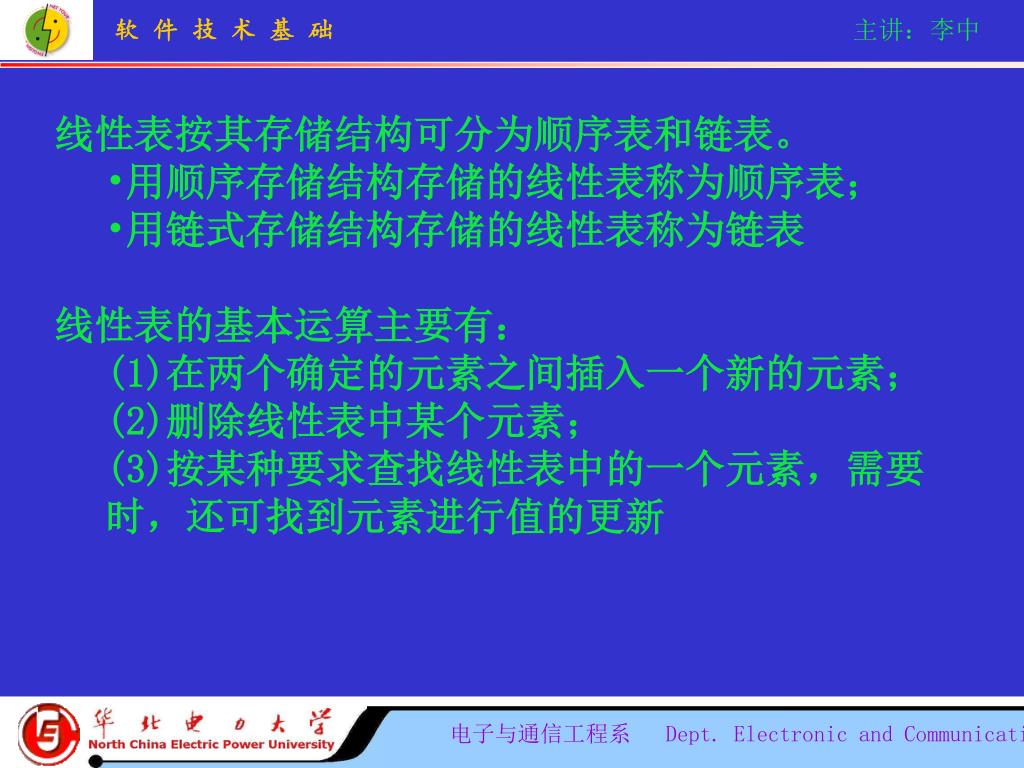 软 件 技 术 基 础

主讲：李中

线性表按其存储结构可分为顺序表和链表。
•用顺序存储结构存储的线性表称为顺序表;
•用链式存储结构存储的线性表称为链表

线性表的基本运算主要有：
(1)在两个确定的元素之间插入一个新的元素；
(2)删除线性表中某个元素；
(3)按某种要求查找线性表中的一个元素，需要时，还可找到元素进行值的更新

华北电力大学
North China Electric Power University

电子与通信工程系 Dept. Electronic and Communicati